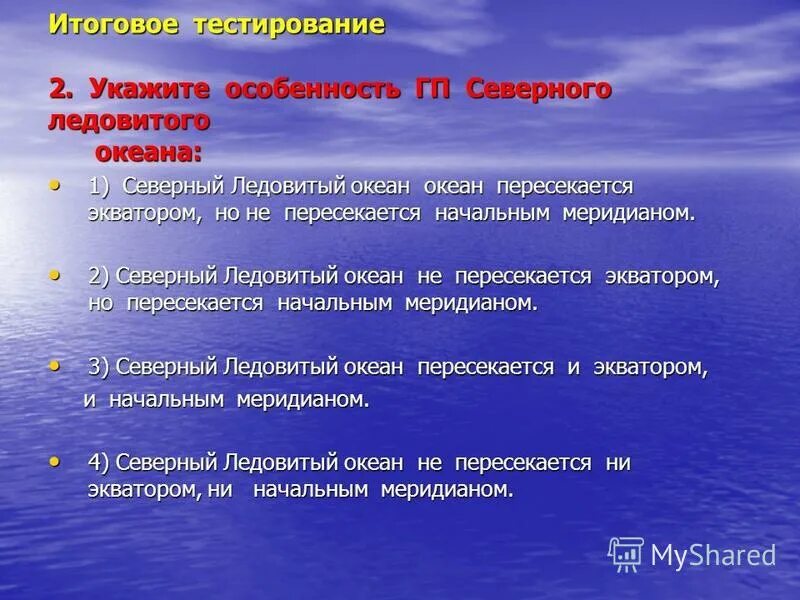 Итоговое тестирование

2. Укажите особенность ГП Северного ледовитого океана:

• 1) Северный Ледовитый океан океан пересекается экватором, но не пересекается начальным меридианом.

• 2) Северный Ледовитый океан не пересекается экватором, но пересекается начальным меридианом.

• 3) Северный Ледовитый океан пересекается и экватором, и начальным меридианом.

• 4) Северный Ледовитый океан не пересекается ни экватором, ни начальным меридианом.

MyShared